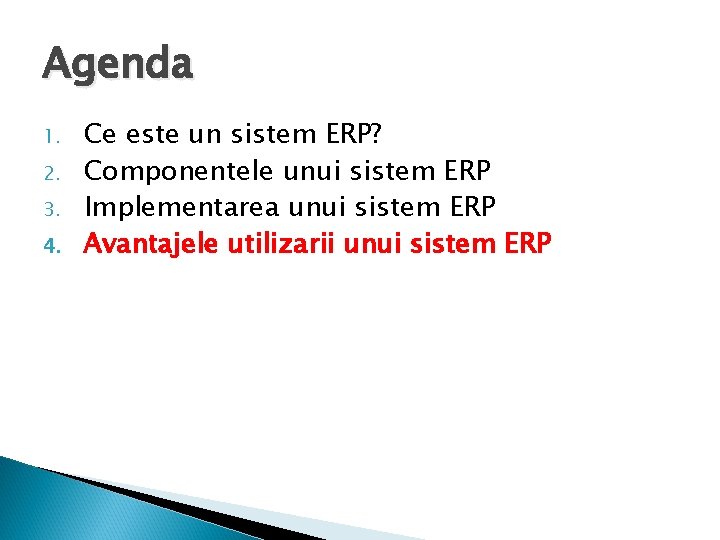 Agenda

1. Ce este un sistem ERP?
2. Componentele unui sistem ERP
3. Implementarea unui sistem ERP
4. Avantajele utilizarii unui sistem ERP